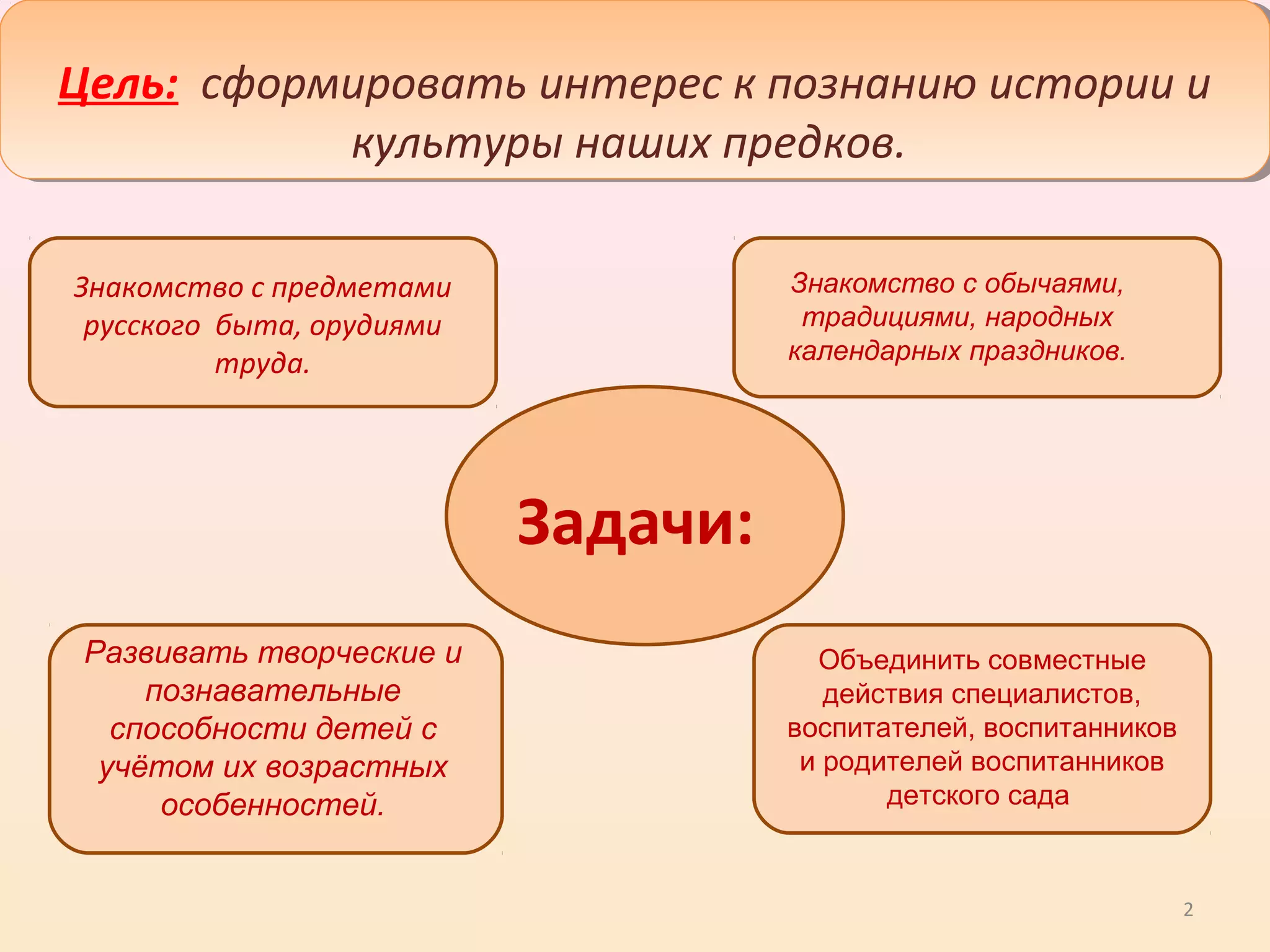 Цель: сформировать интерес к познанию истории и культуры наших предков.

Знакомство с предметами русского быта, орудиями труда.

Знакомство с обычаями, традициями, народных календарных праздников.

Задачи:

Развивать творческие и познавательные способности детей с учётом их возрастных особенностей.

Объединить совместные действия специалистов, воспитателей, воспитанников и родителей воспитанников детского сада

2